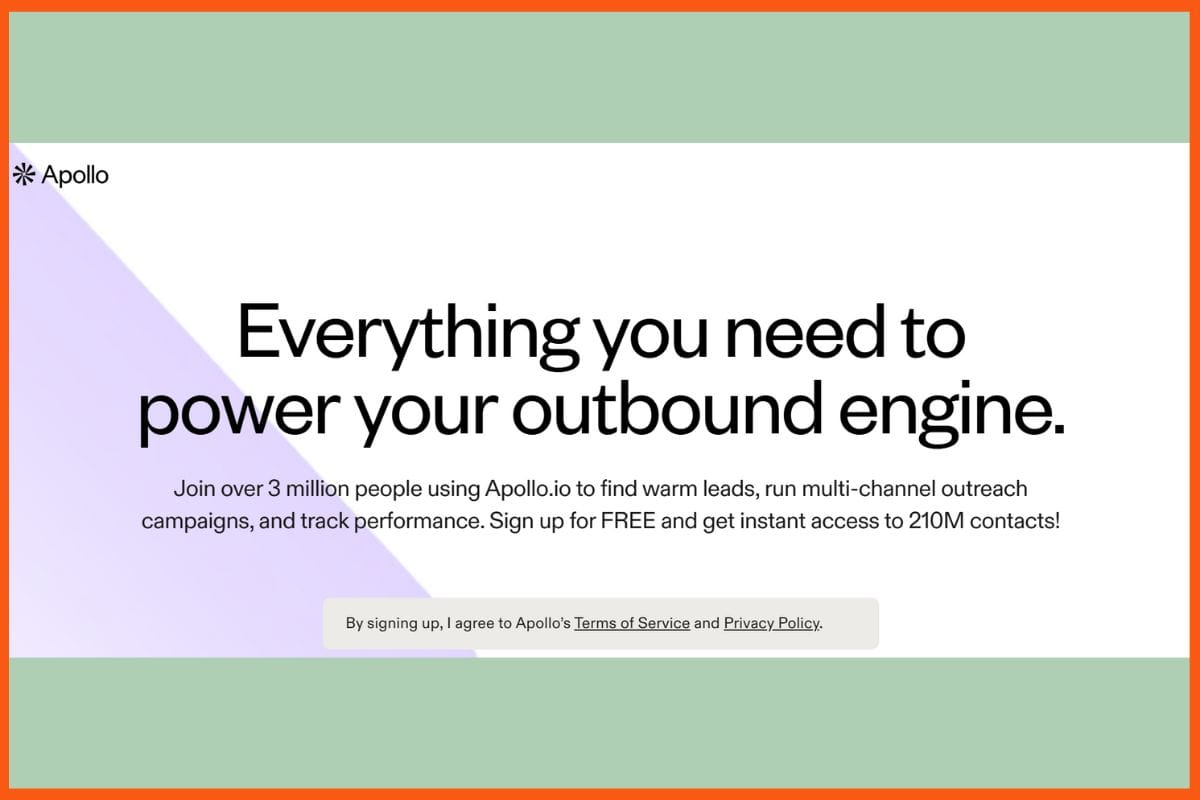 Apollo

Everything you need to power your outbound engine.

Join over 3 million people using Apollo.io to find warm leads, run multi-channel outreach campaigns, and track performance. Sign up for FREE and get instant access to 210M contacts!

By signing up, I agree to Apollo's Terms of Service and Privacy Policy.